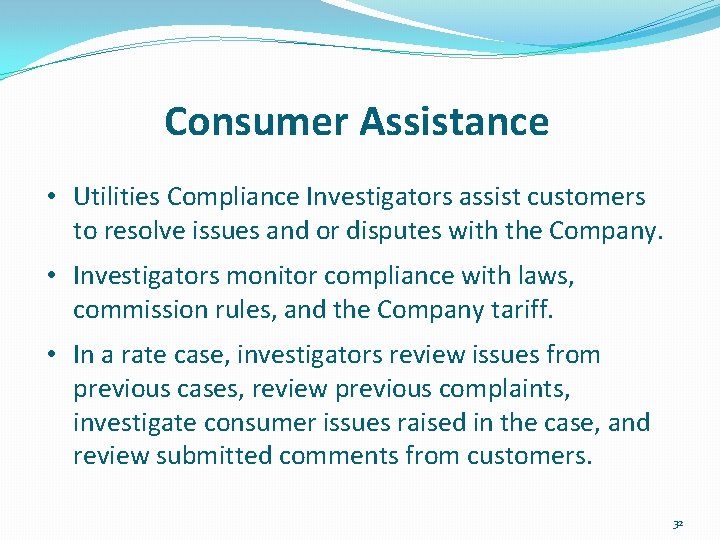 Consumer Assistance

• Utilities Compliance Investigators assist customers to resolve issues and or disputes with the Company.

• Investigators monitor compliance with laws, commission rules, and the Company tariff.

• In a rate case, investigators review issues from previous cases, review previous complaints, investigate consumer issues raised in the case, and review submitted comments from customers.

32